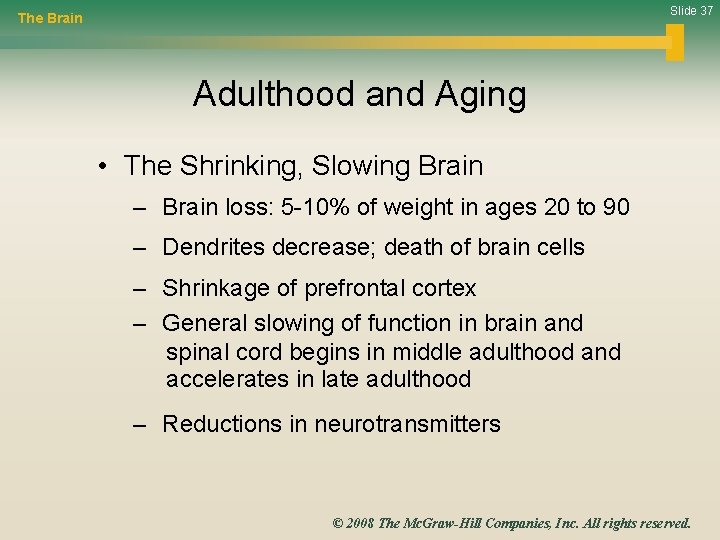 The Brain

Slide 37

Adulthood and Aging

• The Shrinking, Slowing Brain

– Brain loss: 5-10% of weight in ages 20 to 90

– Dendrites decrease; death of brain cells

– Shrinkage of prefrontal cortex

– General slowing of function in brain and spinal cord begins in middle adulthood and accelerates in late adulthood

– Reductions in neurotransmitters

© 2008 The McGraw-Hill Companies, Inc. All rights reserved.